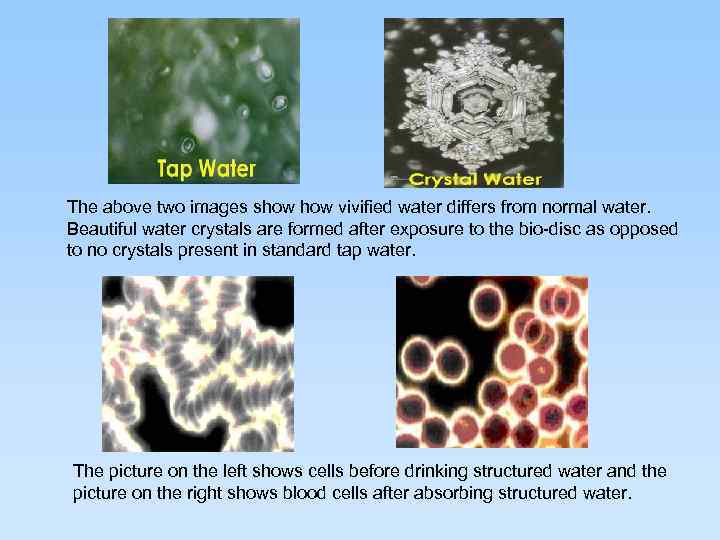 Tap Water

Crystal Water

The above two images show how vivified water differs from normal water. Beautiful water crystals are formed after exposure to the bio-disc as opposed to no crystals present in standard tap water.

The picture on the left shows cells before drinking structured water and the picture on the right shows blood cells after absorbing structured water.